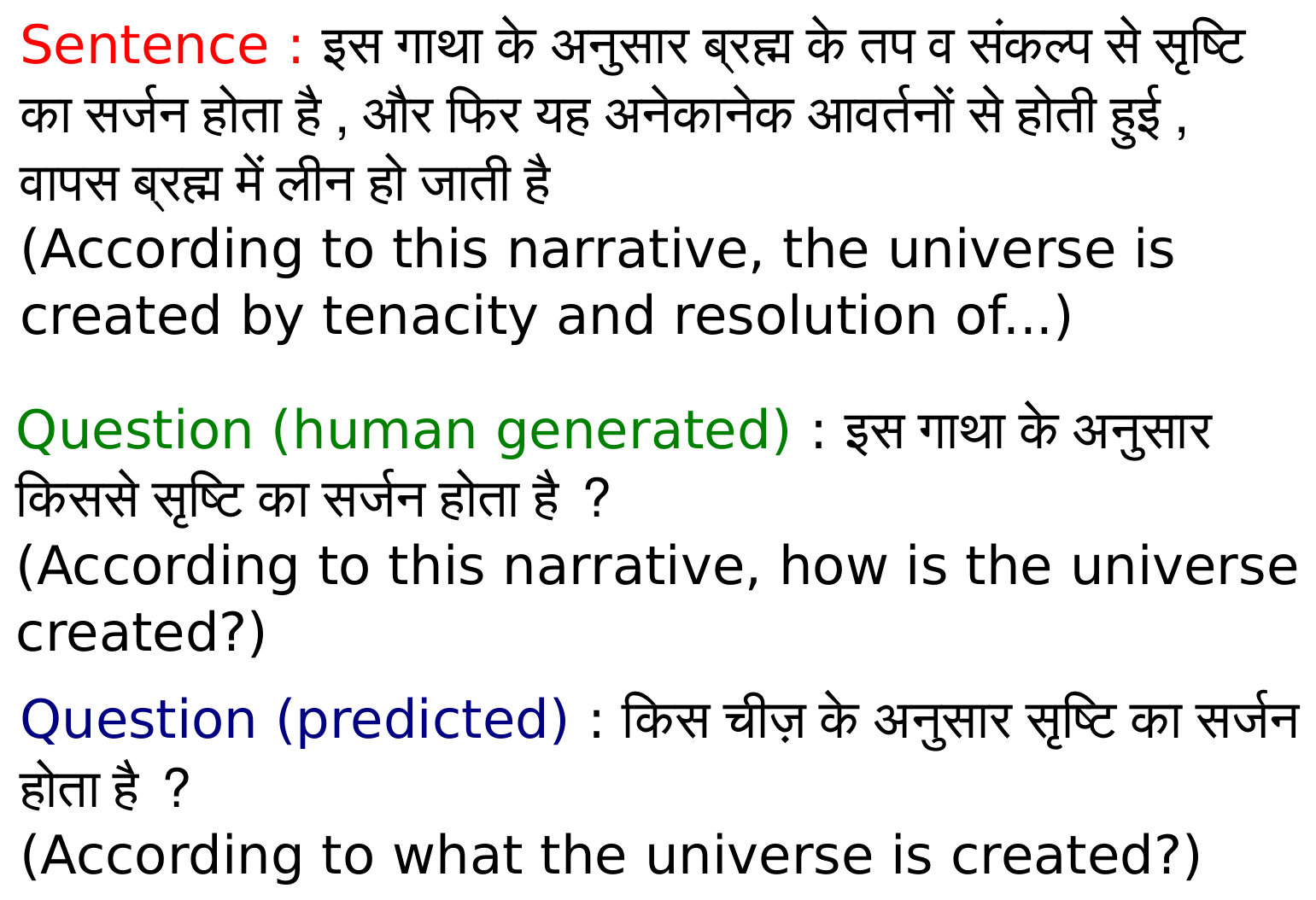 Sentence : इस गाथा के अनुसार ब्रह्म के तप व संकल्प से सृष्टि का सर्जन होता है , और फिर यह अनेकानेक आवर्तनों से होती हुई , वापस ब्रह्म में लीन हो जाती है
(According to this narrative, the universe is created by tenacity and resolution of...)

Question (human generated) : इस गाथा के अनुसार किससे सृष्टि का सर्जन होता है ?
(According to this narrative, how is the universe created?)

Question (predicted) : किस चीज़ के अनुसार सृष्टि का सर्जन होता है ?
(According to what the universe is created?)